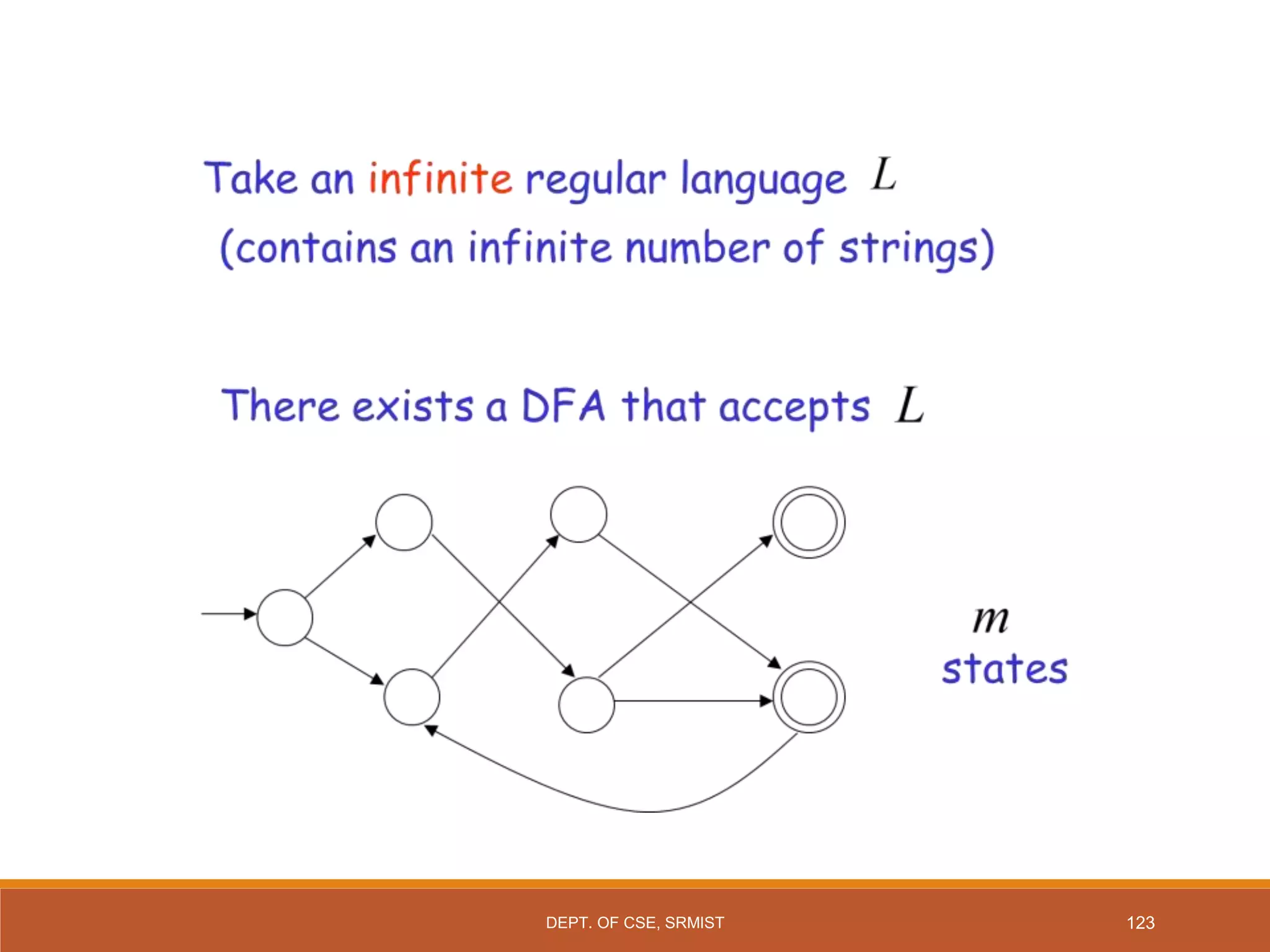 Take an infinite regular language $L$

(contains an infinite number of strings)

There exists a DFA that accepts $L$

$m$ states

DEPT. OF CSE, SRMIST

123